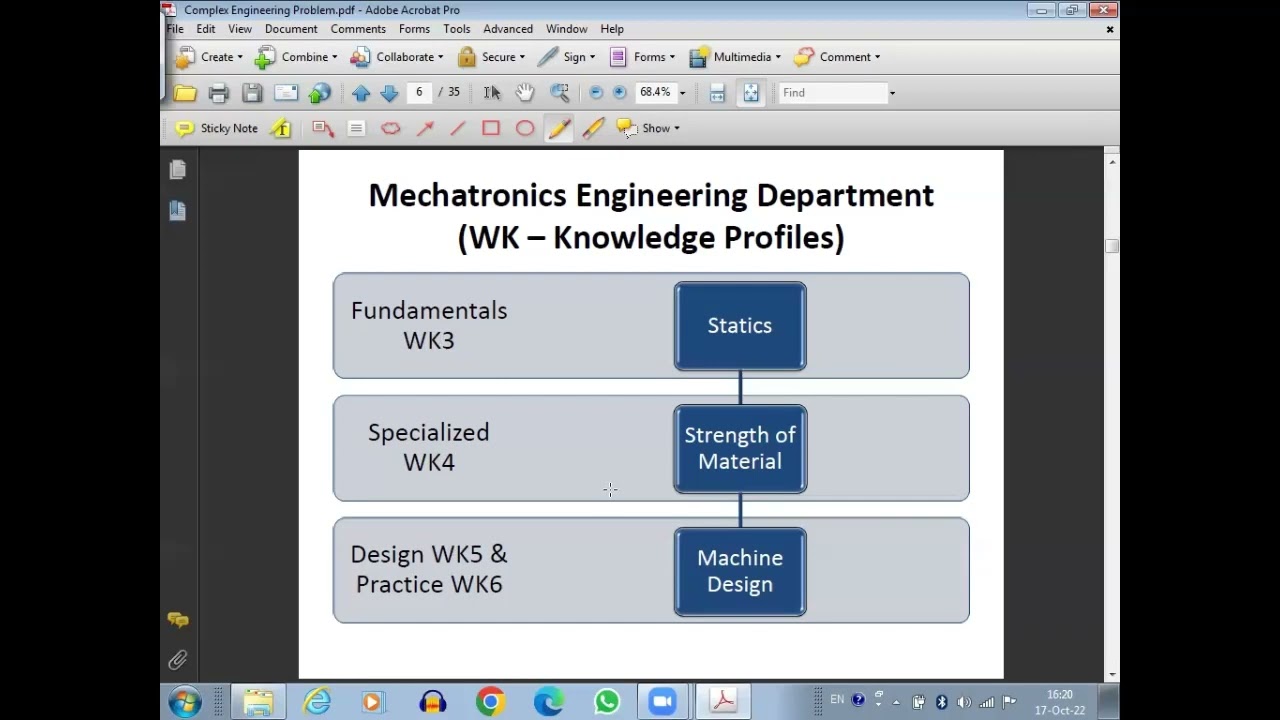 Complex Engineering Problem.pdf - Adobe Acrobat Pro

File Edit View Document Comments Forms Tools Advanced Window Help

Create Combine Collaborate Secure Sign Forms Multimedia Comment

6 / 35 68.4% Find

Sticky Note Show

Mechatronics Engineering Department (WK – Knowledge Profiles)

Fundamentals WK3

Statics

Specialized WK4

Strength of Material

Design WK5 & Practice WK6

Machine Design

EN 16:20 17-Oct-22